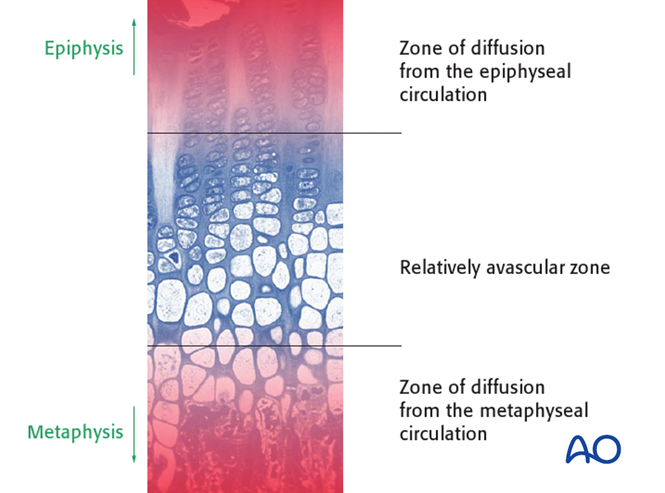 Epiphysis

Zone of diffusion from the epiphyseal circulation

Relatively avascular zone

Zone of diffusion from the metaphyseal circulation

Metaphysis

AO